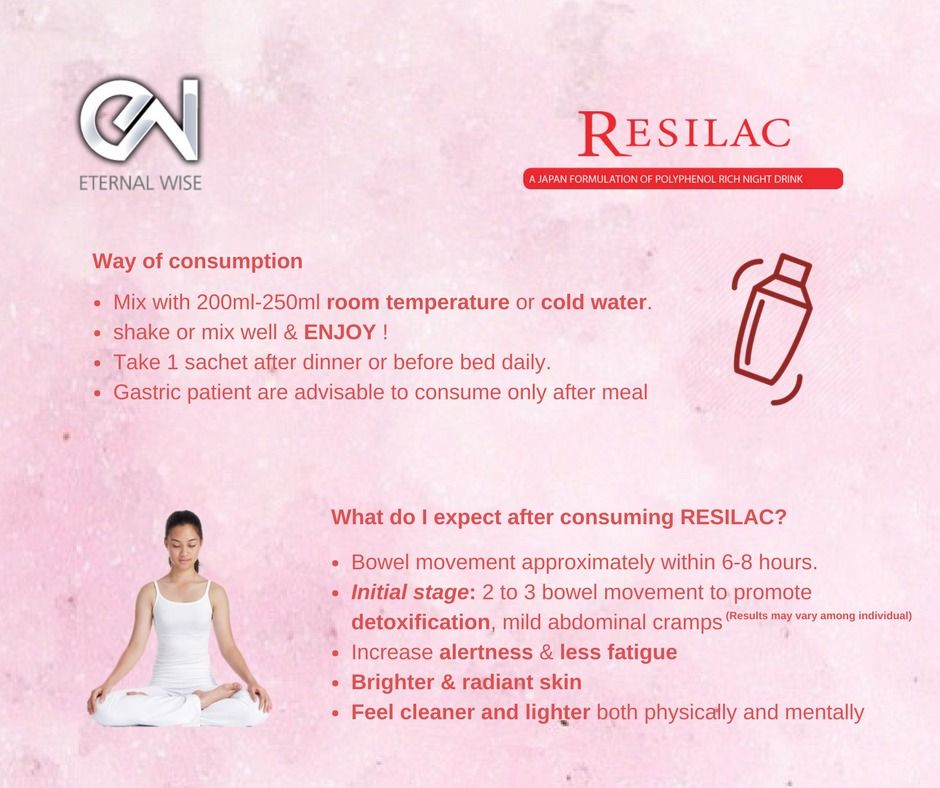 EW
ETERNAL WISE

RESILAC
A JAPAN FORMULATION OF POLYPHENOL RICH NIGHT DRINK

Way of consumption

- Mix with 200ml-250ml room temperature or cold water.
- shake or mix well & ENJOY !
- Take 1 sachet after dinner or before bed daily.
- Gastric patient are advisable to consume only after meal

What do I expect after consuming RESILAC?

- Bowel movement approximately within 6-8 hours.
- Initial stage: 2 to 3 bowel movement to promote detoxification, mild abdominal cramps (Results may vary among individual)
- Increase alertness & less fatigue
- Brighter & radiant skin
- Feel cleaner and lighter both physically and mentally